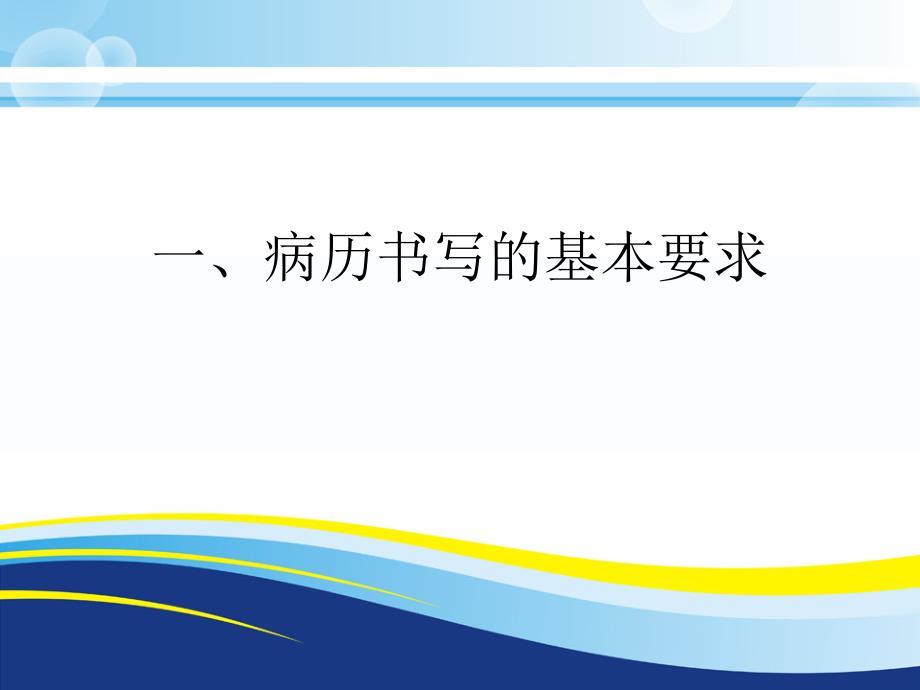 一、病历书写的基本要求